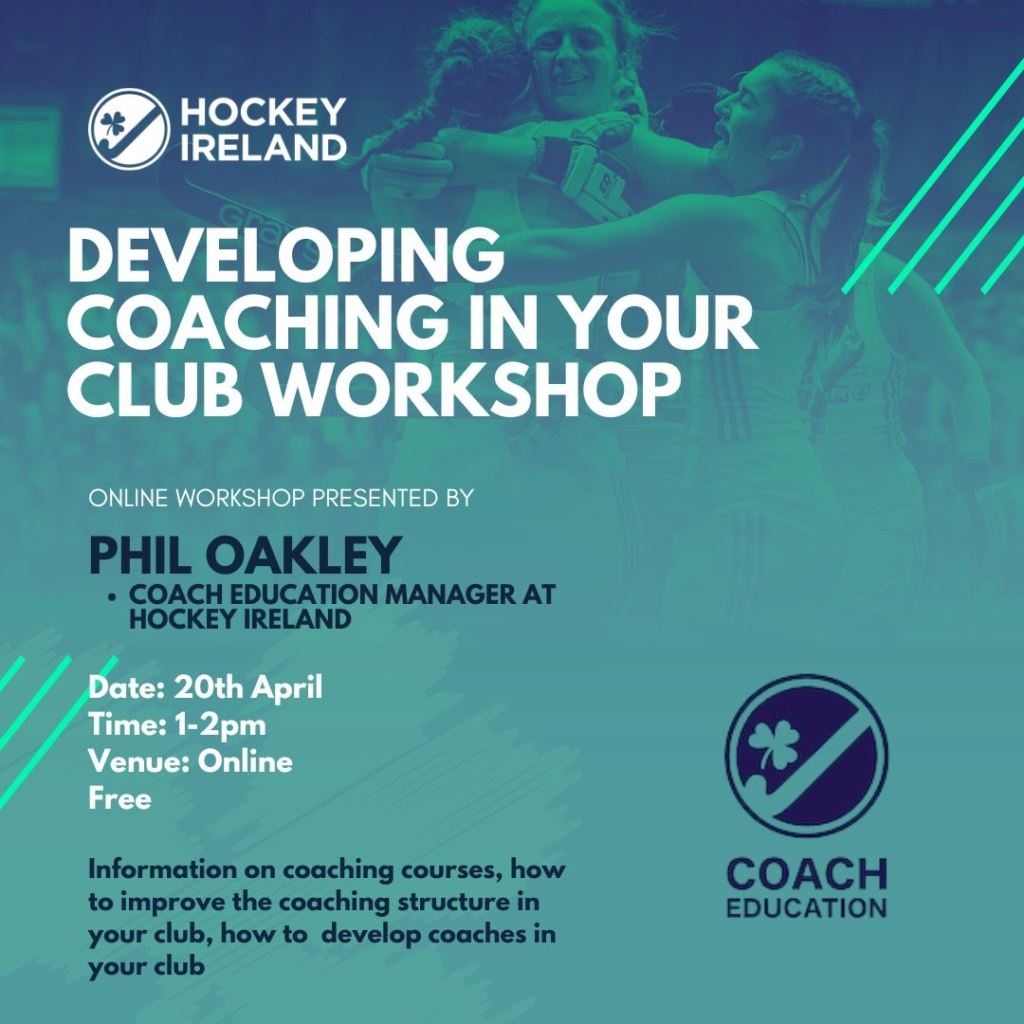 HOCKEY IRELAND

DEVELOPING COACHING IN YOUR CLUB WORKSHOP

ONLINE WORKSHOP PRESENTED BY

PHIL OAKLEY

• COACH EDUCATION MANAGER AT HOCKEY IRELAND

Date: 20th April
Time: 1-2pm
Venue: Online
Free

Information on coaching courses, how to improve the coaching structure in your club, how to develop coaches in your club

COACH EDUCATION